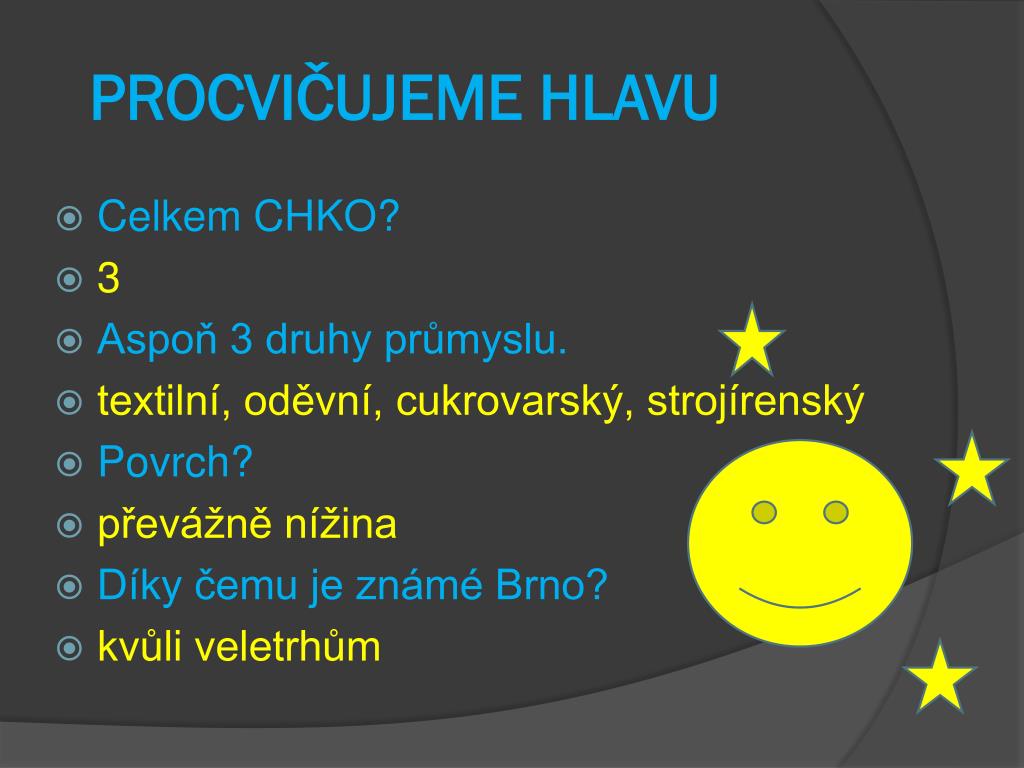 PROCVIČUJEME HLAVU

Celkem CHKO?
3
Aspoň 3 druhy průmyslu.
textilní, oděvní, cukrovarský, strojírenský
Povrch?
převážně nížina
Díky čemu je známé Brno?
kvůli veletrhům